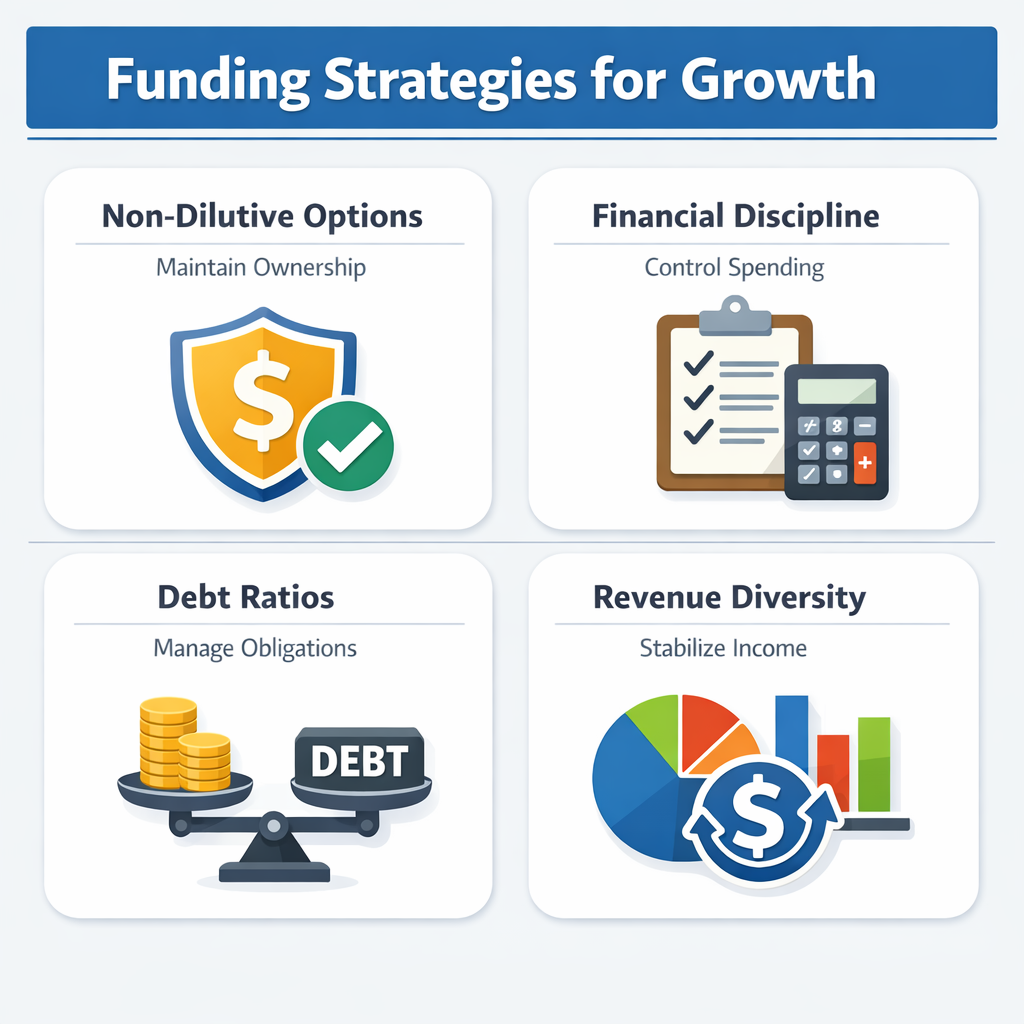 Funding Strategies for Growth

Non-Dilutive Options

Maintain Ownership

$

Financial Discipline

Control Spending

Debt Ratios

Manage Obligations

DEBT

Revenue Diversity

Stabilize Income

$